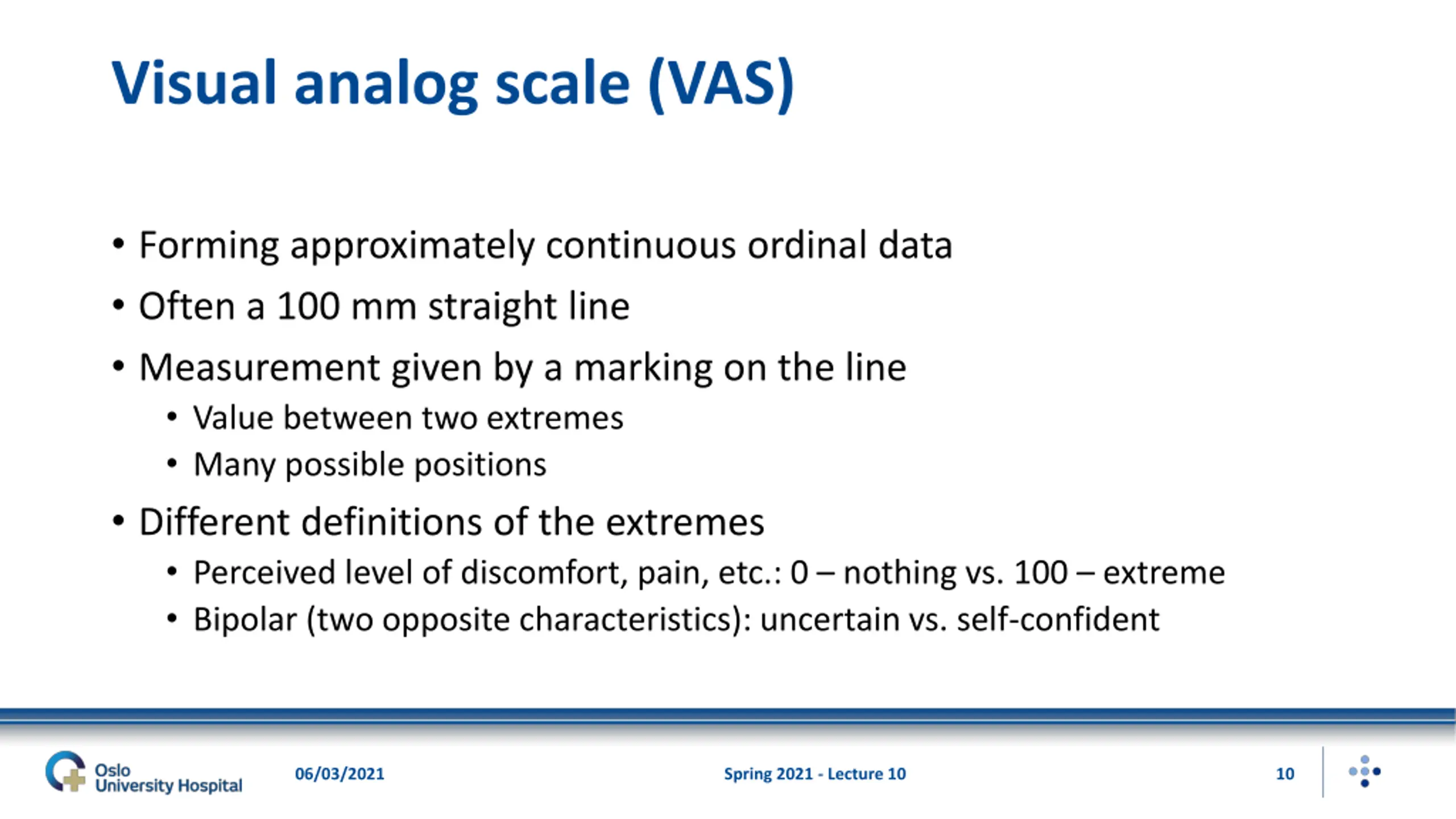 Visual analog scale (VAS)

• Forming approximately continuous ordinal data
• Often a 100 mm straight line
• Measurement given by a marking on the line
  • Value between two extremes
  • Many possible positions
• Different definitions of the extremes
  • Perceived level of discomfort, pain, etc.: 0 – nothing vs. 100 – extreme
  • Bipolar (two opposite characteristics): uncertain vs. self-confident

Oslo University Hospital 06/03/2021 Spring 2021 - Lecture 10 10